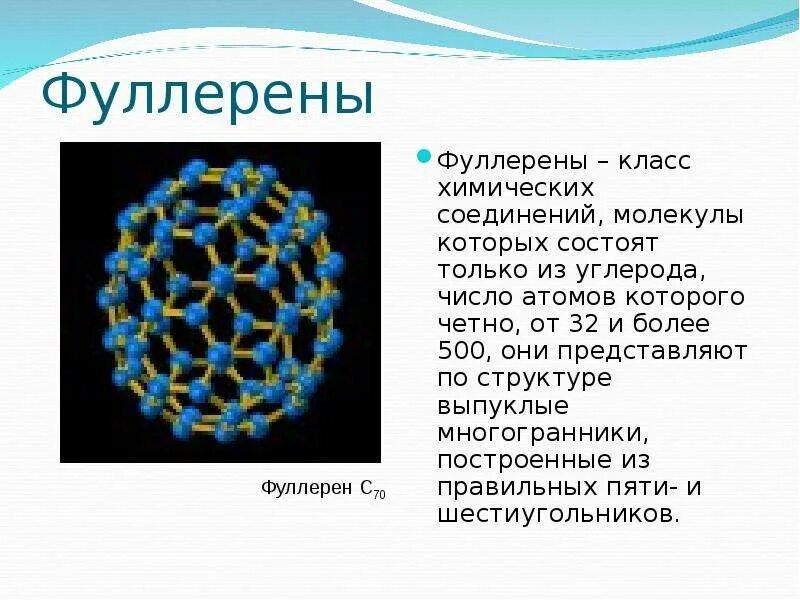 Фуллерены

Фуллерен $C_{70}$

Фуллерены – класс химических соединений, молекулы которых состоят только из углерода, число атомов которого четно, от 32 и более 500, они представляют по структуре выпуклые многогранники, построенные из правильных пяти- и шестиугольников.